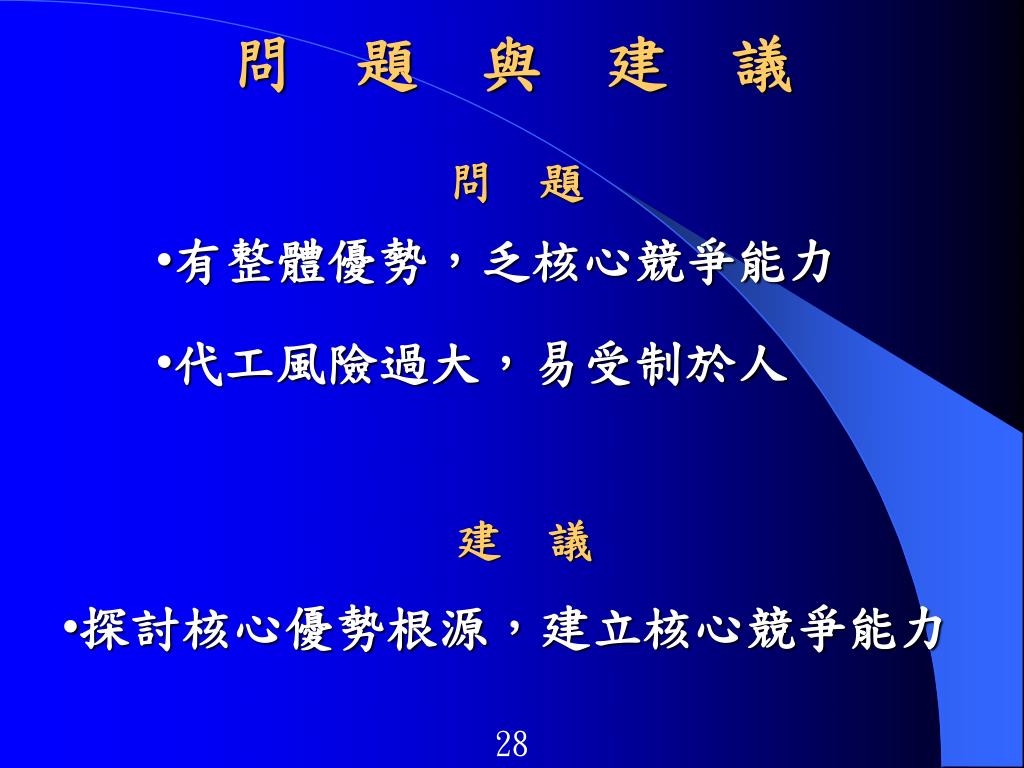 問 題 與 建 議

問 題

•有整體優勢，乏核心競爭能力

•代工風險過大，易受制於人

建 議

•探討核心優勢根源，建立核心競爭能力

28